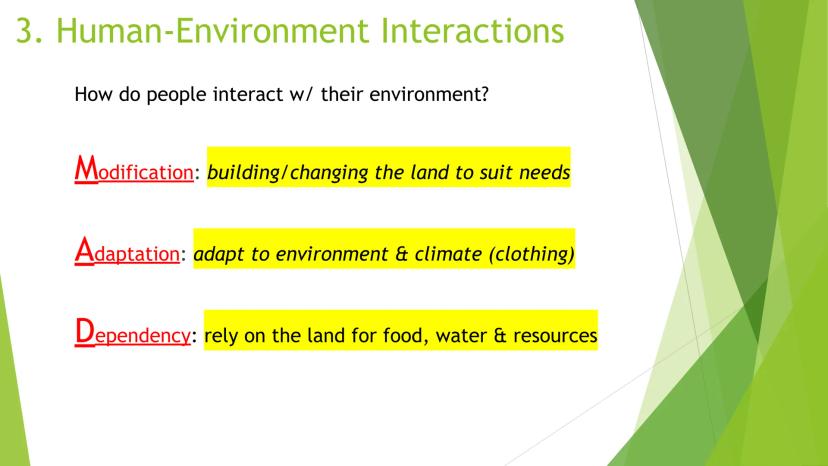 3. Human-Environment Interactions

How do people interact w/ their environment?

Modification: building/changing the land to suit needs

Adaptation: adapt to environment & climate (clothing)

Dependency: rely on the land for food, water & resources